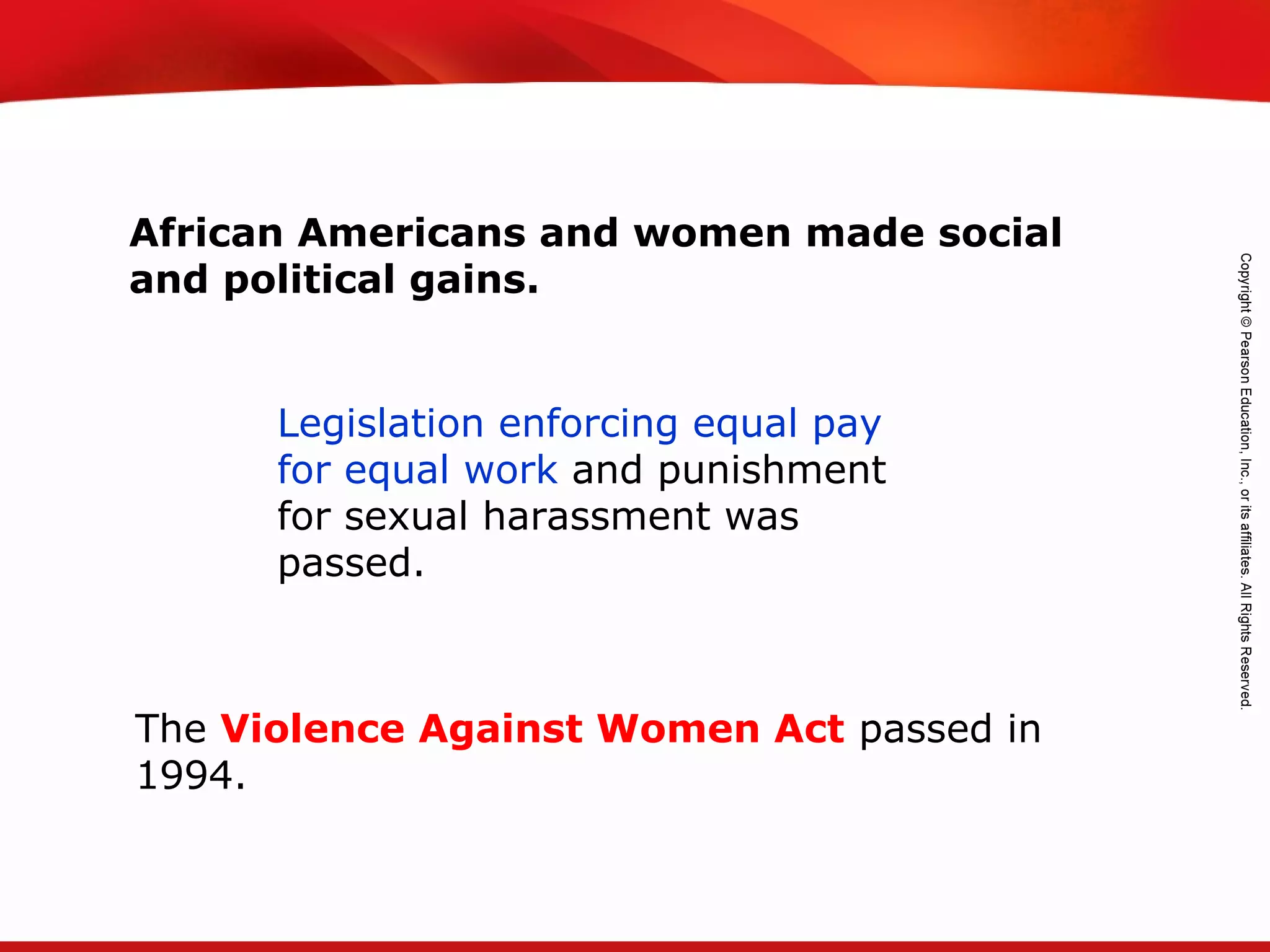 African Americans and women made social and political gains.

Legislation enforcing equal pay for equal work and punishment for sexual harassment was passed.

The Violence Against Women Act passed in 1994.

Copyright © Pearson Education, Inc., or its affiliates. All Rights Reserved.